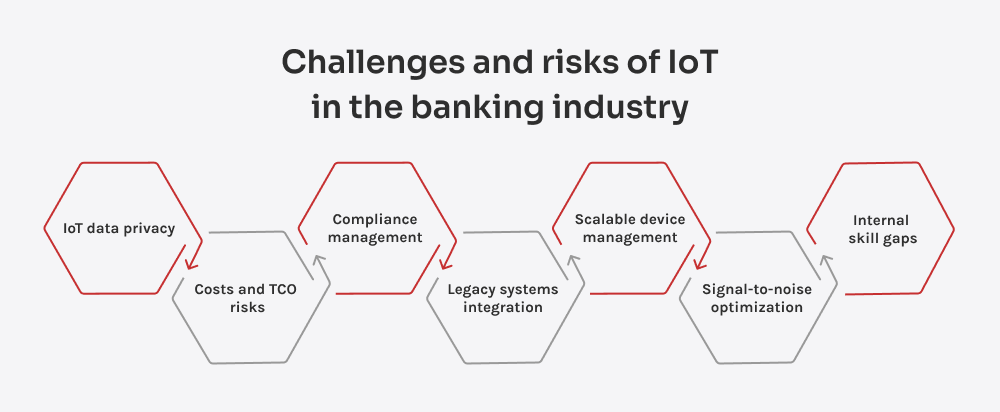 Challenges and risks of IoT in the banking industry

IoT data privacy

Costs and TCO risks

Compliance management

Legacy systems integration

Scalable device management

Signal-to-noise optimization

Internal skill gaps